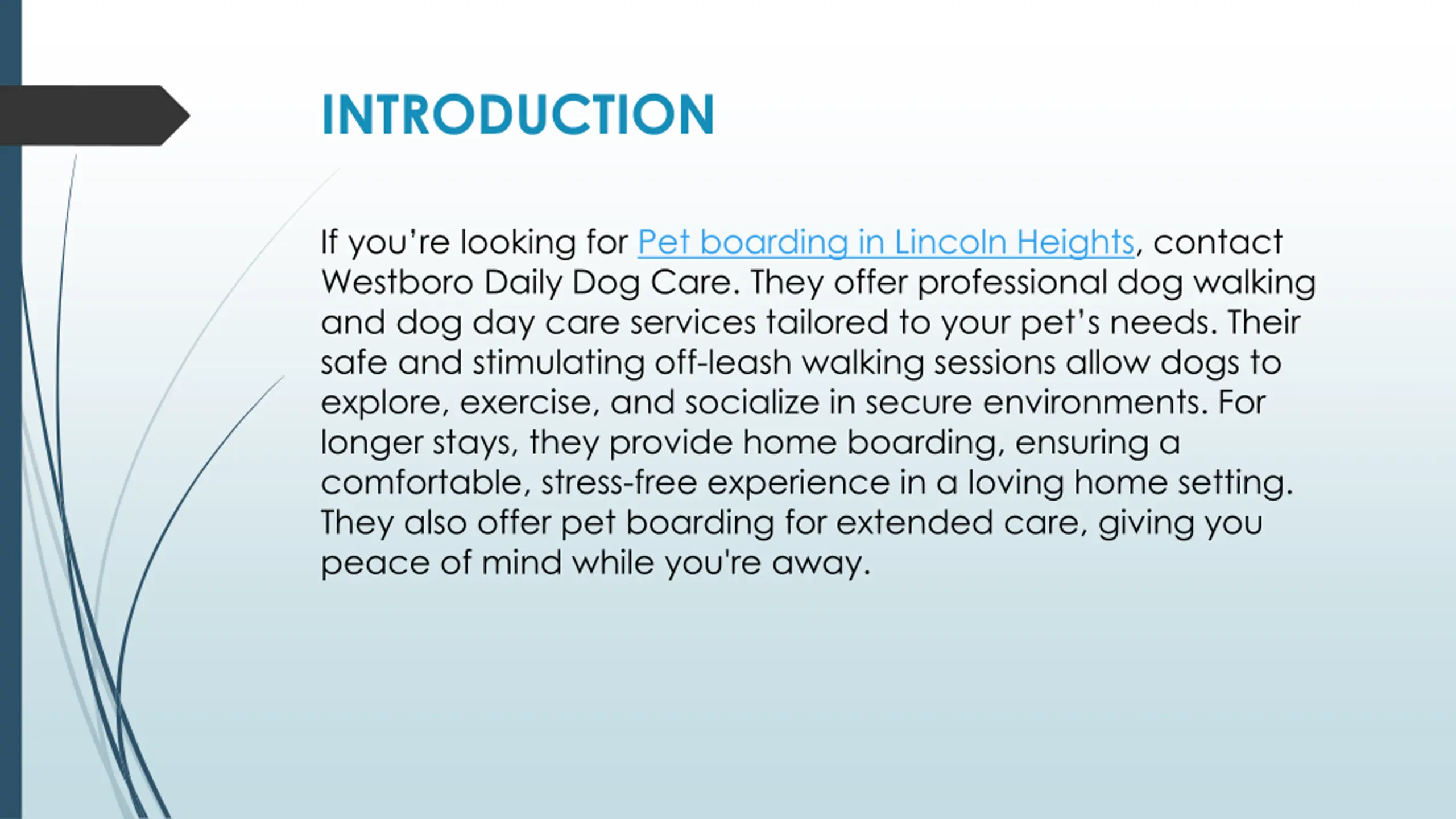 INTRODUCTION

If you’re looking for Pet boarding in Lincoln Heights, contact Westboro Daily Dog Care. They offer professional dog walking and dog day care services tailored to your pet’s needs. Their safe and stimulating off-leash walking sessions allow dogs to explore, exercise, and socialize in secure environments. For longer stays, they provide home boarding, ensuring a comfortable, stress-free experience in a loving home setting. They also offer pet boarding for extended care, giving you peace of mind while you're away.